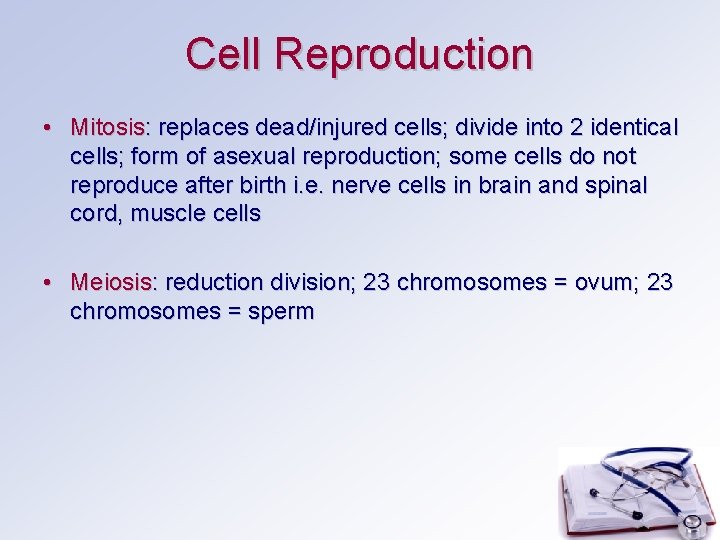 Cell Reproduction

• Mitosis: replaces dead/injured cells; divide into 2 identical cells; form of asexual reproduction; some cells do not reproduce after birth i.e. nerve cells in brain and spinal cord, muscle cells

• Meiosis: reduction division; 23 chromosomes = ovum; 23 chromosomes = sperm